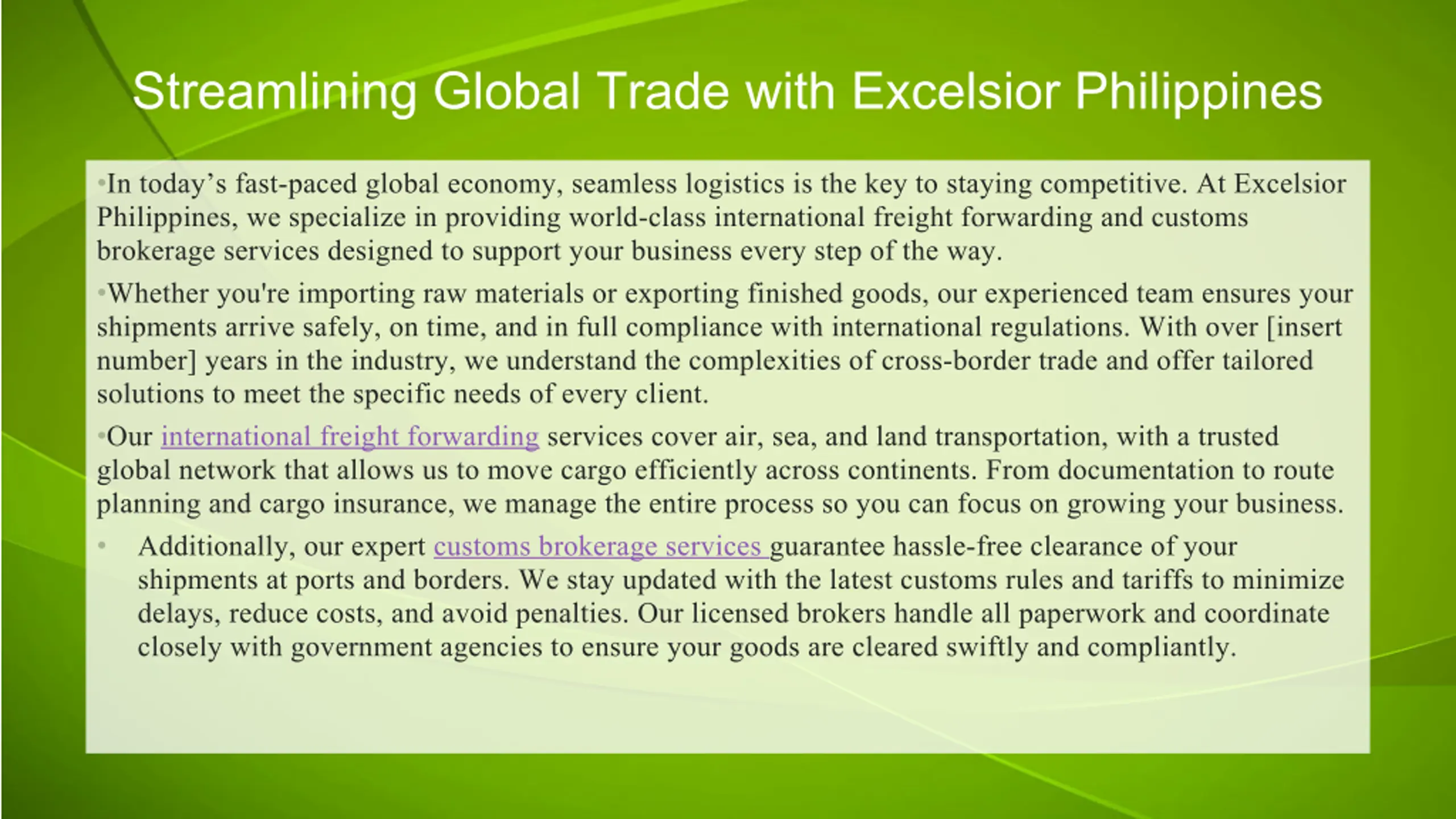 Streamlining Global Trade with Excelsior Philippines

•In today’s fast-paced global economy, seamless logistics is the key to staying competitive. At Excelsior Philippines, we specialize in providing world-class international freight forwarding and customs brokerage services designed to support your business every step of the way.

•Whether you're importing raw materials or exporting finished goods, our experienced team ensures your shipments arrive safely, on time, and in full compliance with international regulations. With over [insert number] years in the industry, we understand the complexities of cross-border trade and offer tailored solutions to meet the specific needs of every client.

•Our international freight forwarding services cover air, sea, and land transportation, with a trusted global network that allows us to move cargo efficiently across continents. From documentation to route planning and cargo insurance, we manage the entire process so you can focus on growing your business.

• Additionally, our expert customs brokerage services guarantee hassle-free clearance of your shipments at ports and borders. We stay updated with the latest customs rules and tariffs to minimize delays, reduce costs, and avoid penalties. Our licensed brokers handle all paperwork and coordinate closely with government agencies to ensure your goods are cleared swiftly and compliantly.